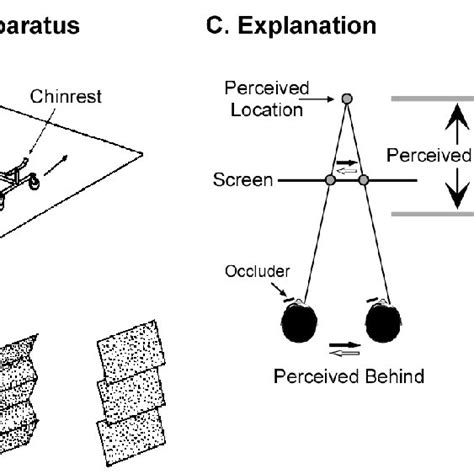 paratus

C. Explanation

Chinrest

Perceived Location

Screen

Perceived

Occluder

Perceived Behind